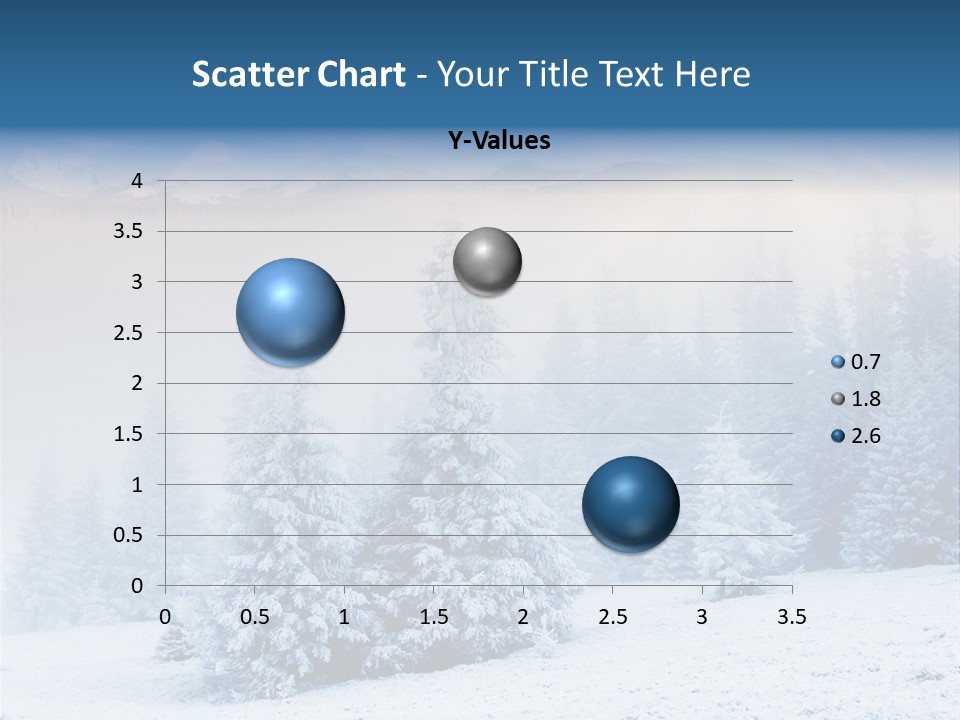 Scatter Chart - Your Title Text Here

Y-Values

4
3.5
3
2.5
2
1.5
1
0.5
0

0 0.5 1 1.5 2 2.5 3 3.5

0.7
1.8
2.6